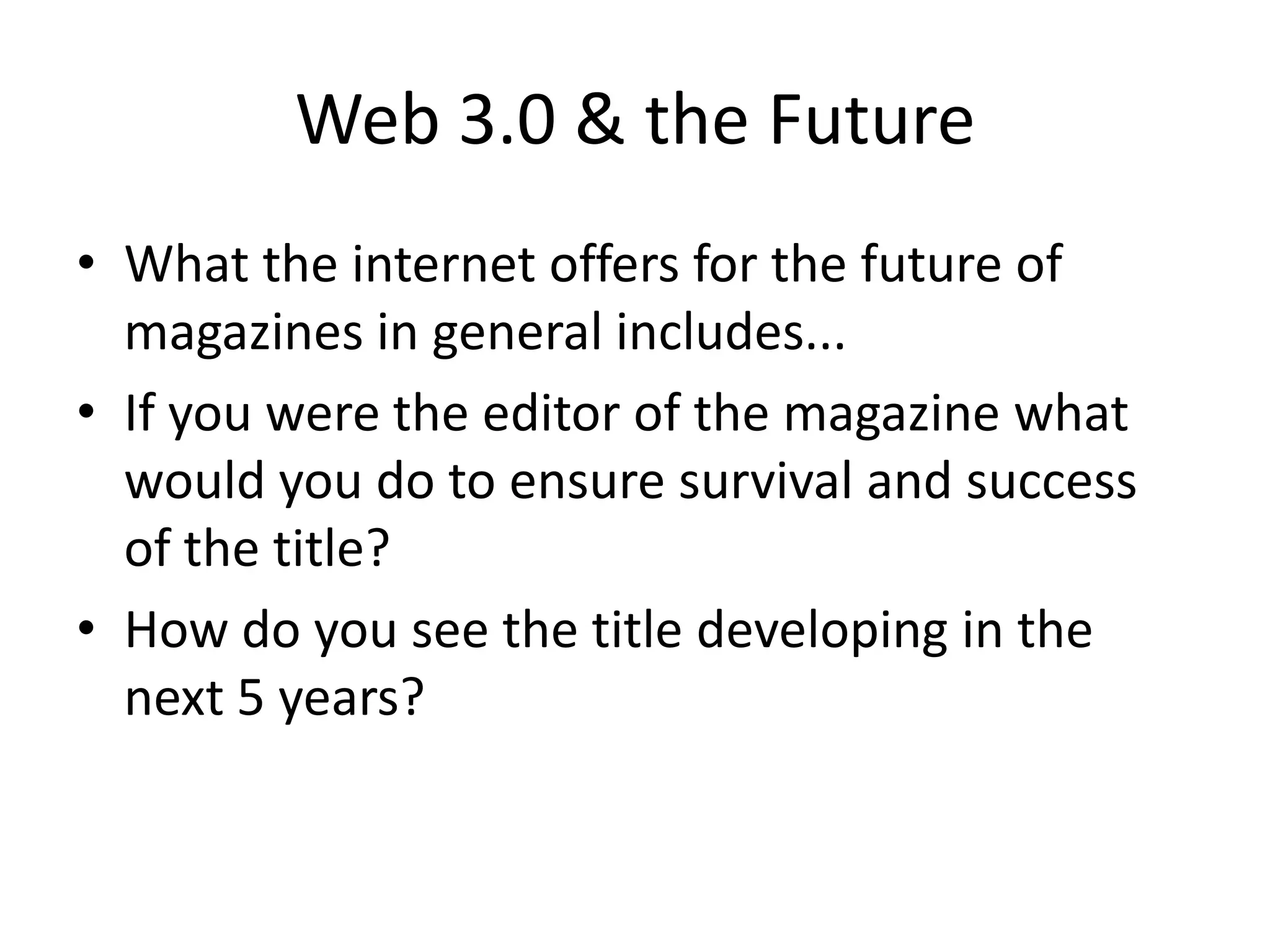 Web 3.0 & the Future

• What the internet offers for the future of magazines in general includes...
• If you were the editor of the magazine what would you do to ensure survival and success of the title?
• How do you see the title developing in the next 5 years?